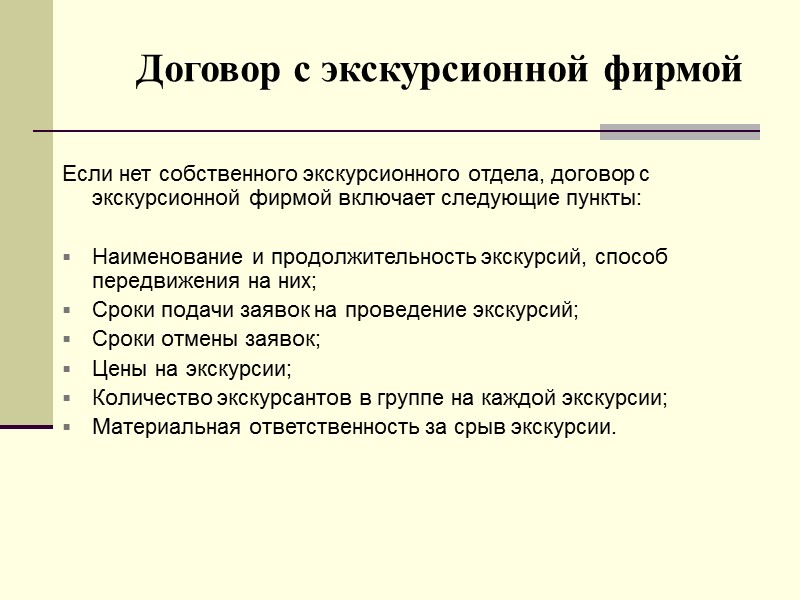 Договор с экскурсионной фирмой

Если нет собственного экскурсионного отдела, договор с экскурсионной фирмой включает следующие пункты:

- Наименование и продолжительность экскурсий, способ передвижения на них;
- Сроки подачи заявок на проведение экскурсий;
- Сроки отмены заявок;
- Цены на экскурсии;
- Количество экскурсантов в группе на каждой экскурсии;
- Материальная ответственность за срыв экскурсии.